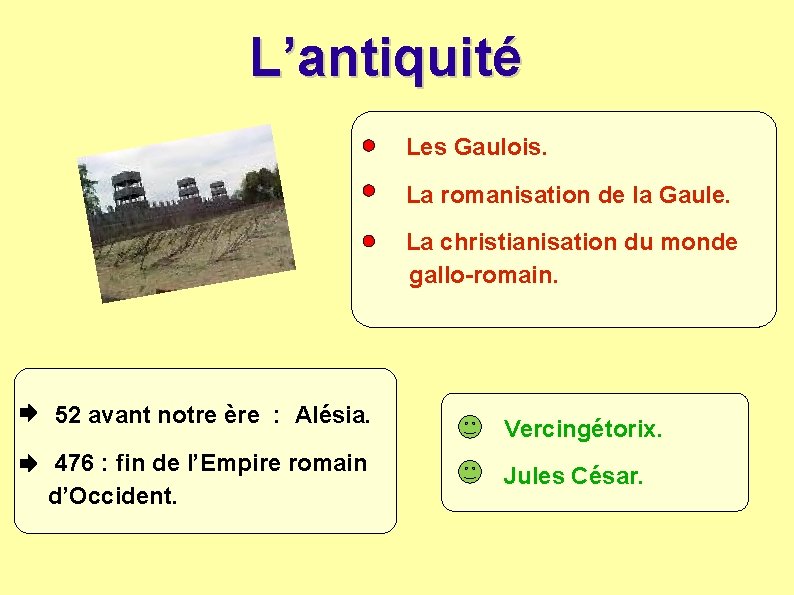 L’antiquité

Les Gaulois.

La romanisation de la Gaule.

La christianisation du monde gallo-romain.

52 avant notre ère : Alésia.

476 : fin de l’Empire romain d’Occident.

Vercingétorix.

Jules César.